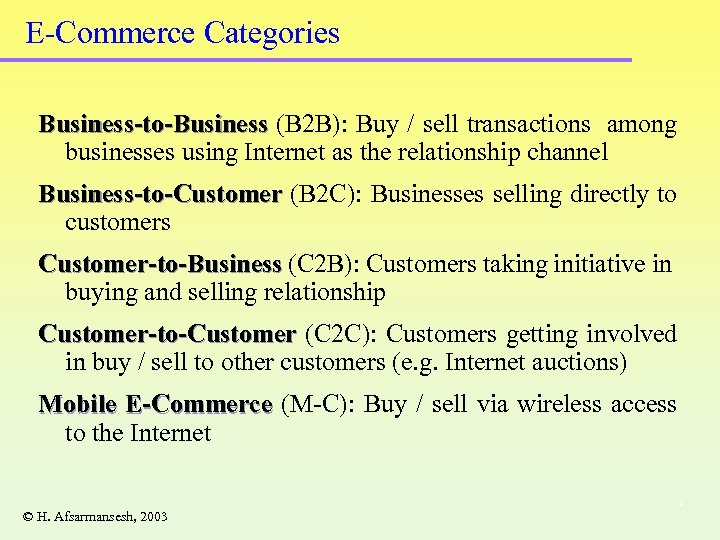 E-Commerce Categories

Business-to-Business (B2B): Buy / sell transactions among businesses using Internet as the relationship channel

Business-to-Customer (B2C): Businesses selling directly to customers

Customer-to-Business (C2B): Customers taking initiative in buying and selling relationship

Customer-to-Customer (C2C): Customers getting involved in buy / sell to other customers (e.g. Internet auctions)

Mobile E-Commerce (M-C): Buy / sell via wireless access to the Internet

© H. Afsarmansesh, 2003